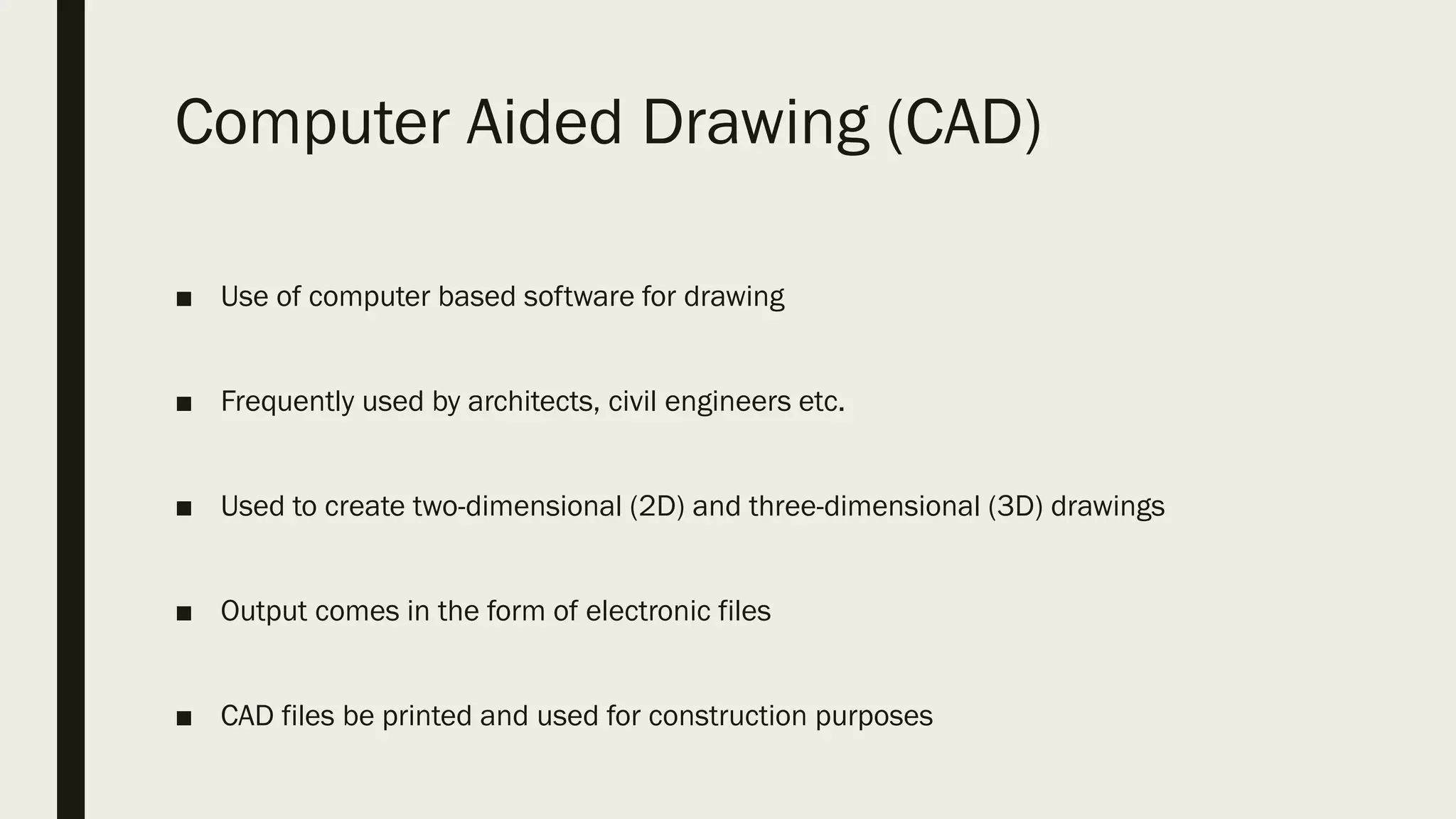 Computer Aided Drawing (CAD)

■ Use of computer based software for drawing

■ Frequently used by architects, civil engineers etc.

■ Used to create two-dimensional (2D) and three-dimensional (3D) drawings

■ Output comes in the form of electronic files

■ CAD files be printed and used for construction purposes